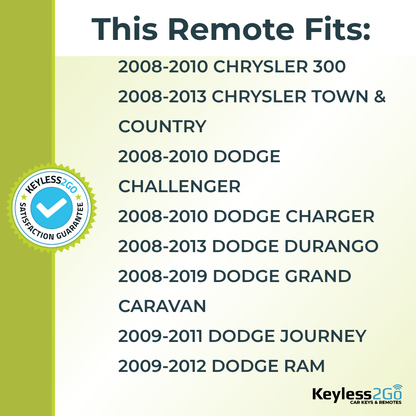 This Remote Fits:

2008-2010 CHRYSLER 300
2008-2013 CHRYSLER TOWN & COUNTRY
2008-2010 DODGE CHALLENGER
2008-2010 DODGE CHARGER
2008-2013 DODGE DURANGO
2008-2019 DODGE GRAND CARAVAN
2009-2011 DODGE JOURNEY
2009-2012 DODGE RAM

KEYLESS2GO
SATISFACTION GUARANTEE

Keyless2Go
CAR KEYS & REMOTES